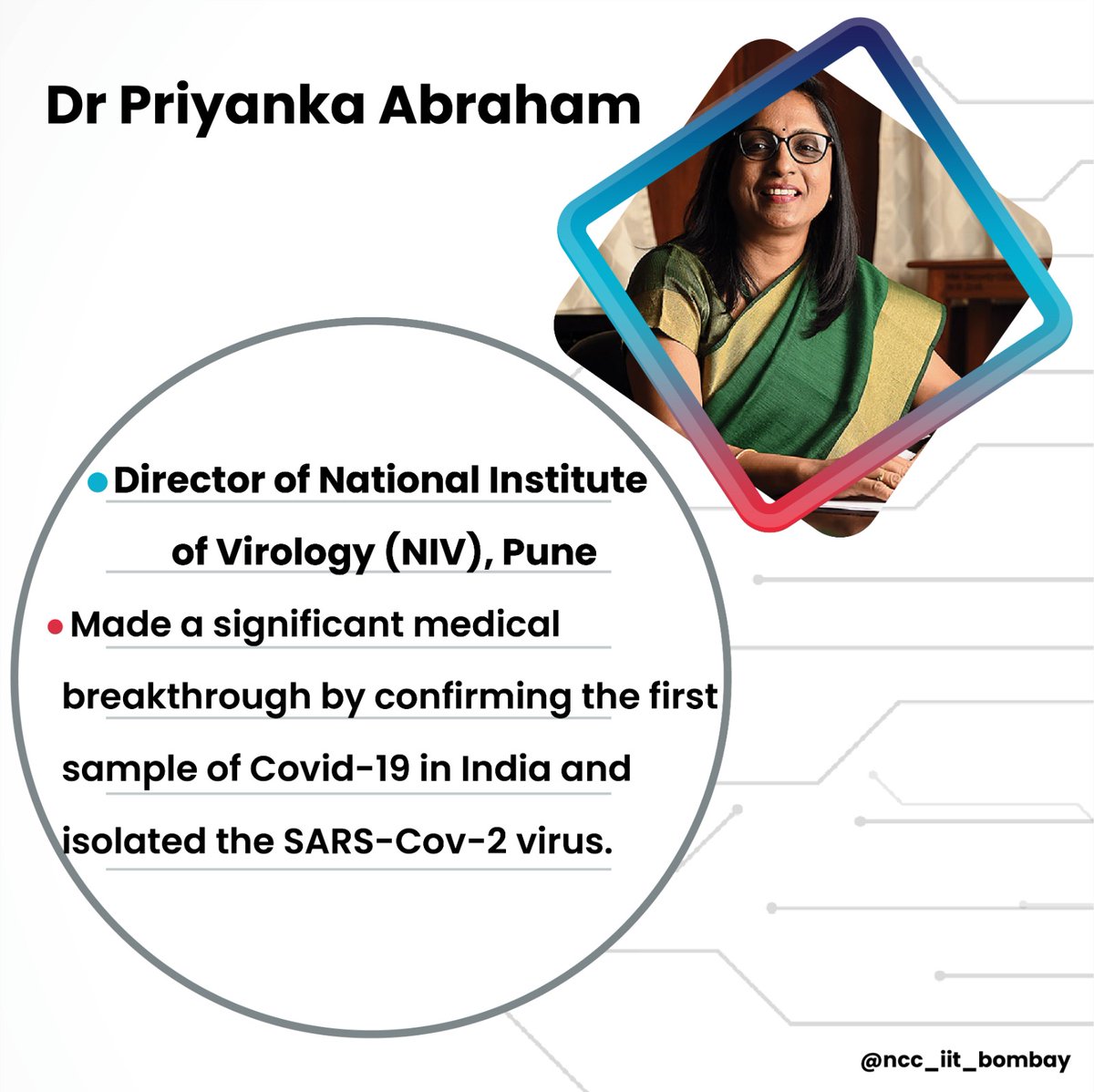 Dr Priyanka Abraham

• Director of National Institute of Virology (NIV), Pune

• Made a significant medical breakthrough by confirming the first sample of Covid-19 in India and isolated the SARS-Cov-2 virus.

@ncc_iit_bombay